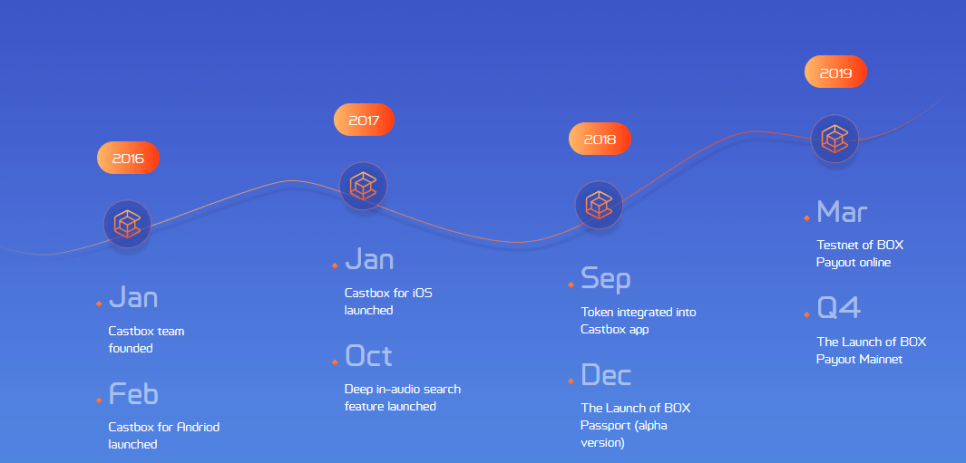 2016

Jan

Castbox team founded

Feb

Castbox for Andriod launched

2017

Jan

Castbox for iOS launched

Oct

Deep in-audio search feature launched

2018

Sep

Token integrated into Castbox app

Dec

The Launch of BOX Passport (alpha version)

2019

Mar

Testnet of BOX Payout online

Q4

The Launch of BOX Payout Mainnet